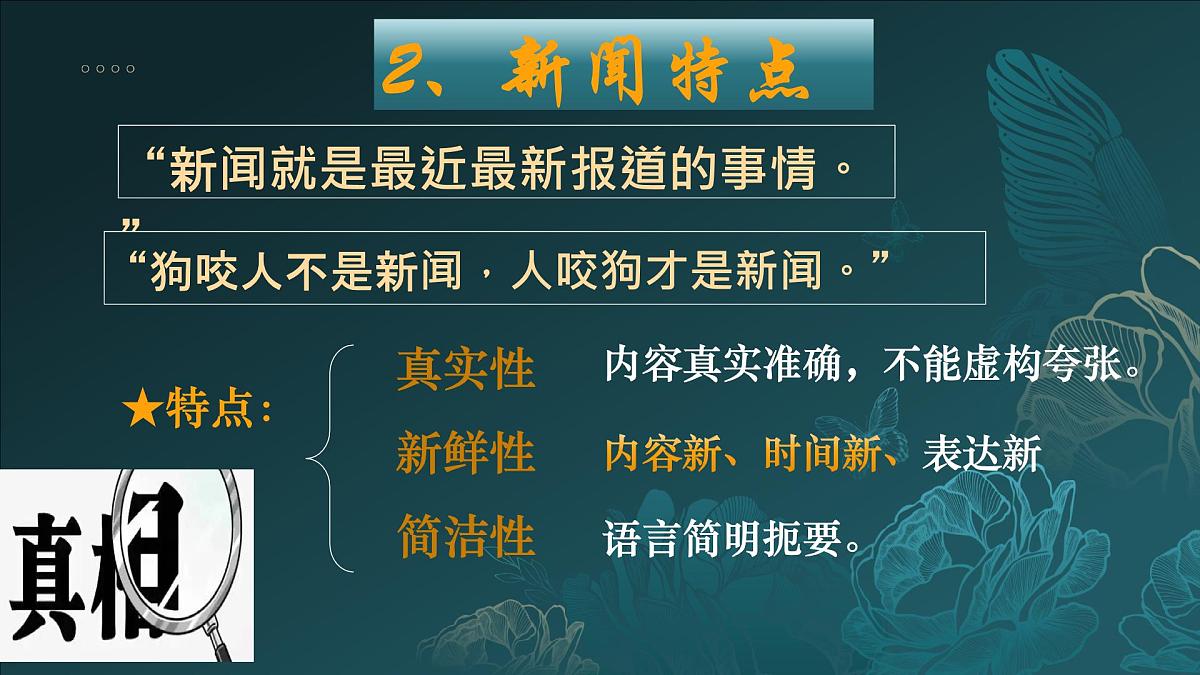 2、新闻特点

“新闻就是最近最新报道的事情。”

“狗咬人不是新闻，人咬狗才是新闻。”

★特点：

真实性　内容真实准确，不能虚构夸张。

新鲜性　内容新、时间新、表达新

简洁性　语言简明扼要。

真相